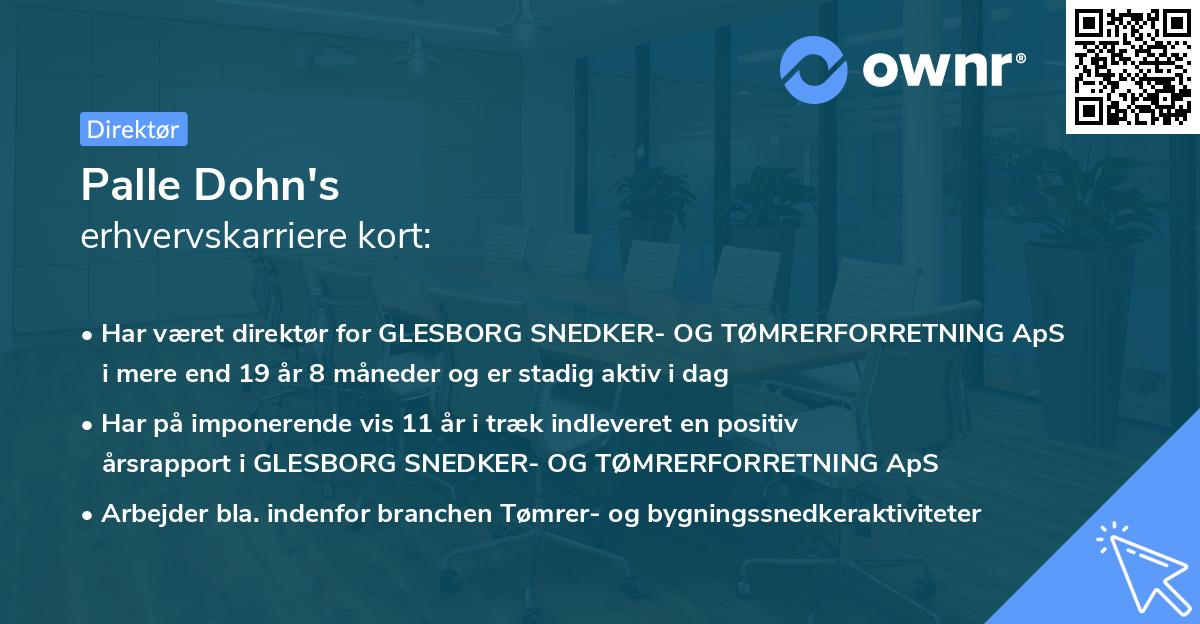 ownr®

Direktør

Palle Dohn's
erhvervskarriere kort:

• Har været direktør for GLESBORG SNEDKER- OG TØMRERFORRETNING ApS i mere end 19 år 8 måneder og er stadig aktiv i dag

• Har på imponerende vis 11 år i træk indleveret en positiv årsrapport i GLESBORG SNEDKER- OG TØMRERFORRETNING ApS

• Arbejder bla. indenfor branchen Tømrer- og bygningssnedkeraktiviteter